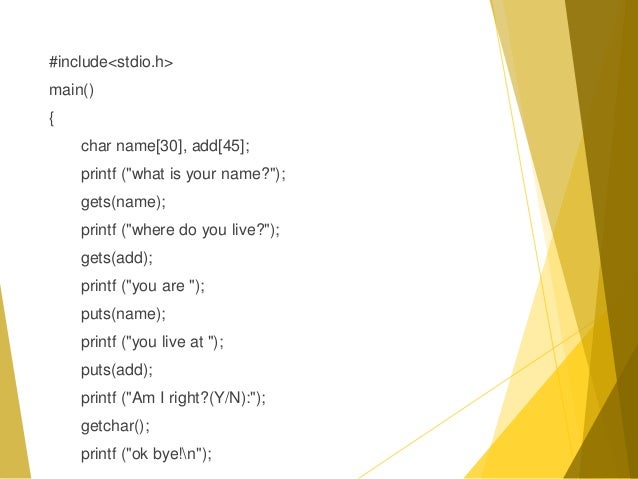 #include<stdio.h>
main()
{
char name[30], add[45];
printf ("what is your name?");
gets(name);
printf ("where do you live?");
gets(add);
printf ("you are ");
puts(name);
printf ("you live at ");
puts(add);
printf ("Am I right?(Y/N):");
getchar();
printf ("ok bye!\n");